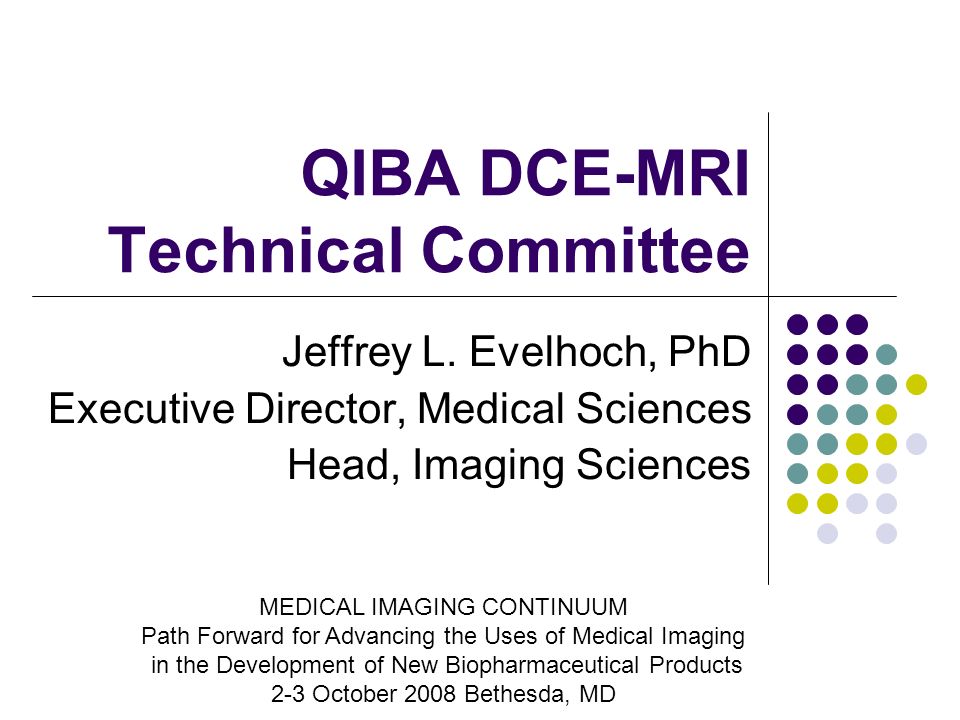 QIBA DCE-MRI Technical Committee

Jeffrey L. Evelhoch, PhD
Executive Director, Medical Sciences
Head, Imaging Sciences

MEDICAL IMAGING CONTINUUM
Path Forward for Advancing the Uses of Medical Imaging in the Development of New Biopharmaceutical Products
2-3 October 2008 Bethesda, MD